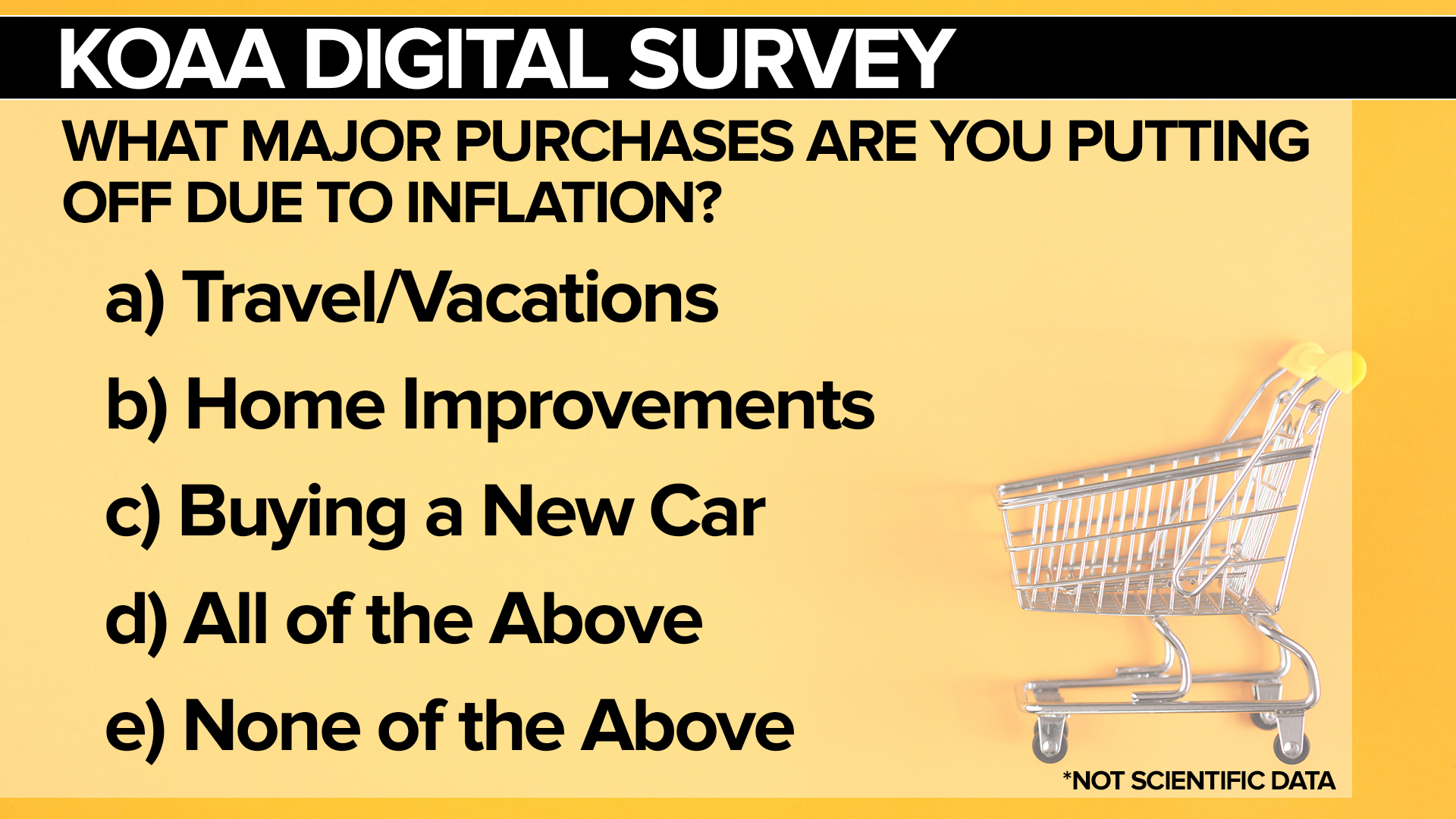 KOAA DIGITAL SURVEY

WHAT MAJOR PURCHASES ARE YOU PUTTING OFF DUE TO INFLATION?

a) Travel/Vacations

b) Home Improvements

c) Buying a New Car

d) All of the Above

e) None of the Above

*NOT SCIENTIFIC DATA